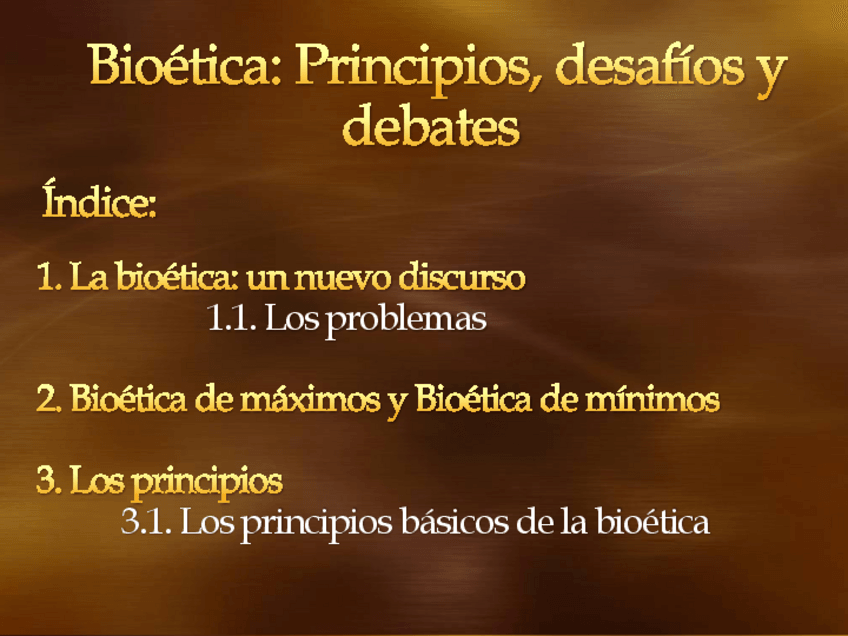 Bioética: Principios, desafíos y debates

Índice:

1. La bioética: un nuevo discurso
1.1. Los problemas

2. Bioética de máximos y Bioética de mínimos

3. Los principios
3.1. Los principios básicos de la bioética